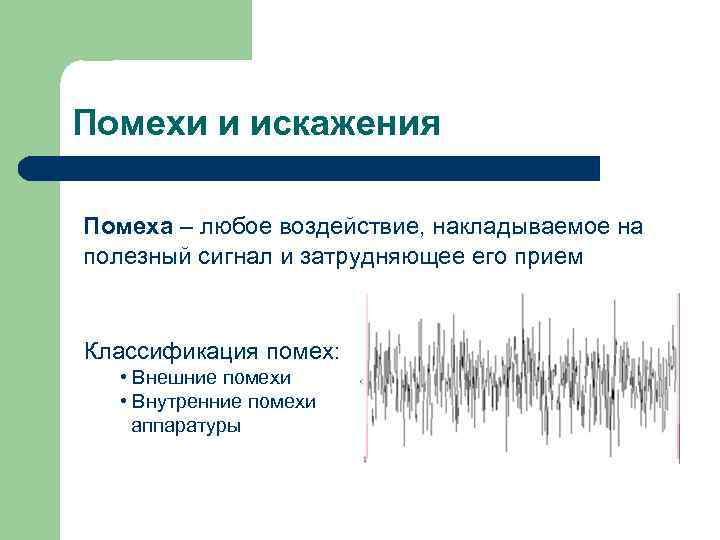 Помехи и искажения

Помеха – любое воздействие, накладываемое на полезный сигнал и затрудняющее его прием

Классификация помех:
• Внешние помехи
• Внутренние помехи аппаратуры